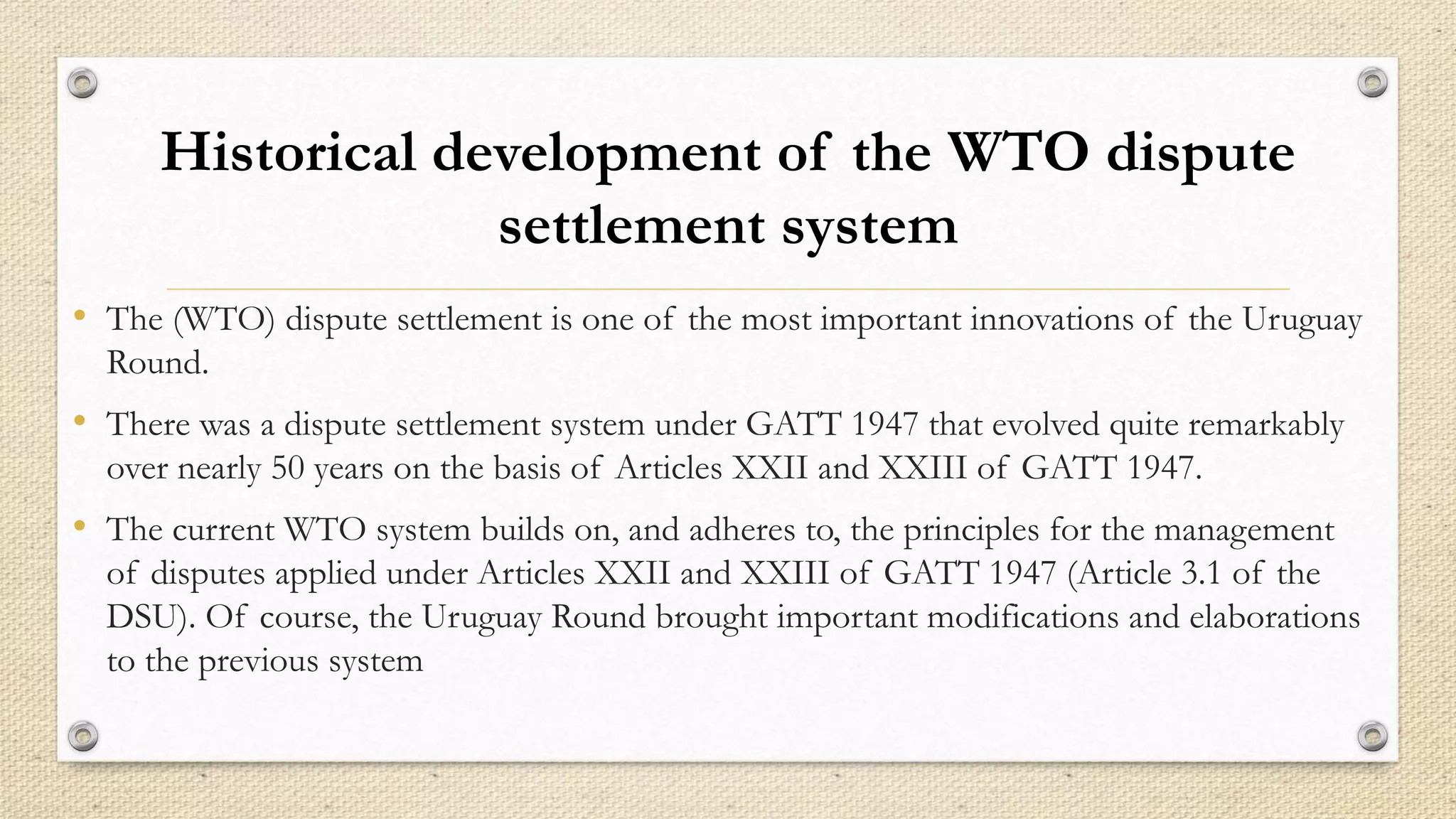 Historical development of the WTO dispute settlement system

• The (WTO) dispute settlement is one of the most important innovations of the Uruguay Round.

• There was a dispute settlement system under GATT 1947 that evolved quite remarkably over nearly 50 years on the basis of Articles XXII and XXIII of GATT 1947.

• The current WTO system builds on, and adheres to, the principles for the management of disputes applied under Articles XXII and XXIII of GATT 1947 (Article 3.1 of the DSU). Of course, the Uruguay Round brought important modifications and elaborations to the previous system